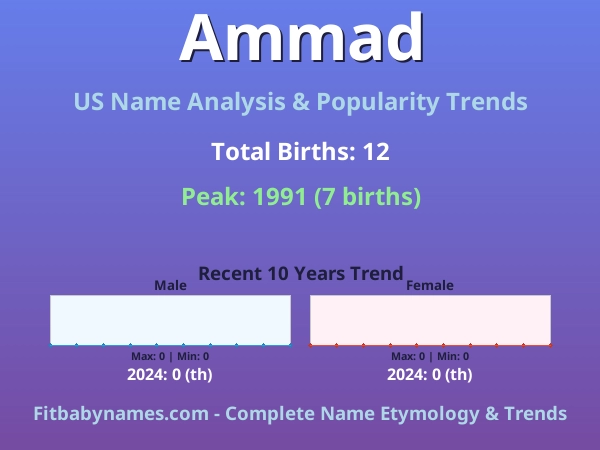 Ammad

US Name Analysis & Popularity Trends

Total Births: 12

Peak: 1991 (7 births)

Recent 10 Years Trend

Male

Max: 0 | Min: 0

2024: 0 (th)

Female

Max: 0 | Min: 0

2024: 0 (th)

Fitbabynames.com - Complete Name Etymology & Trends